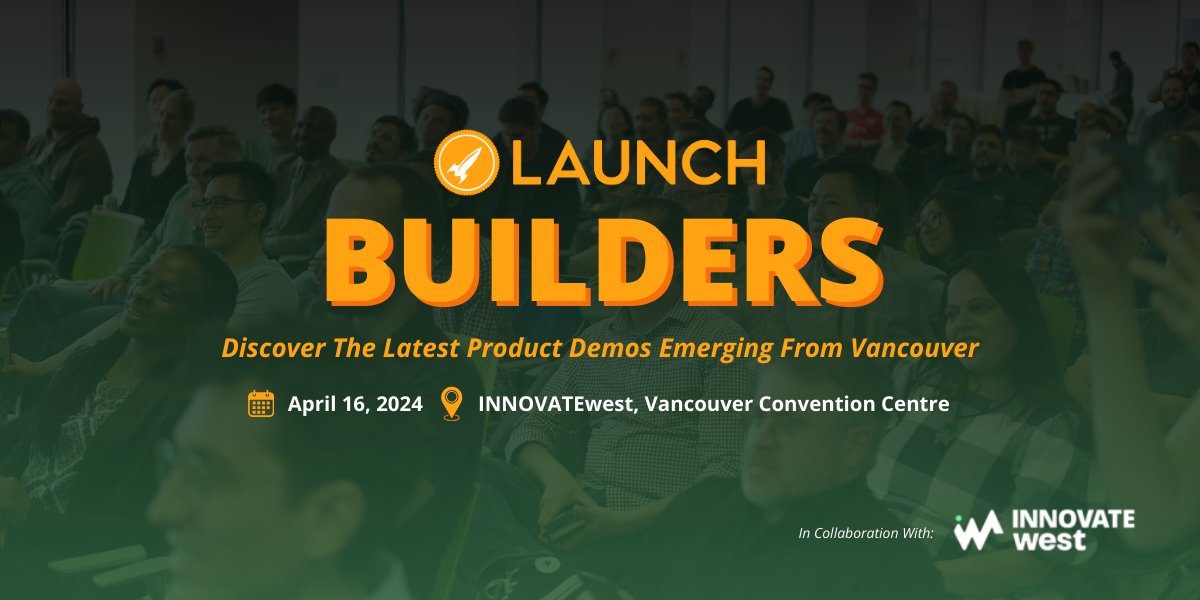 LAUNCH

BUILDERS

Discover The Latest Product Demos Emerging From Vancouver

April 16, 2024 INNOVATEwest, Vancouver Convention Centre

In Collaboration With: INNOVATE west